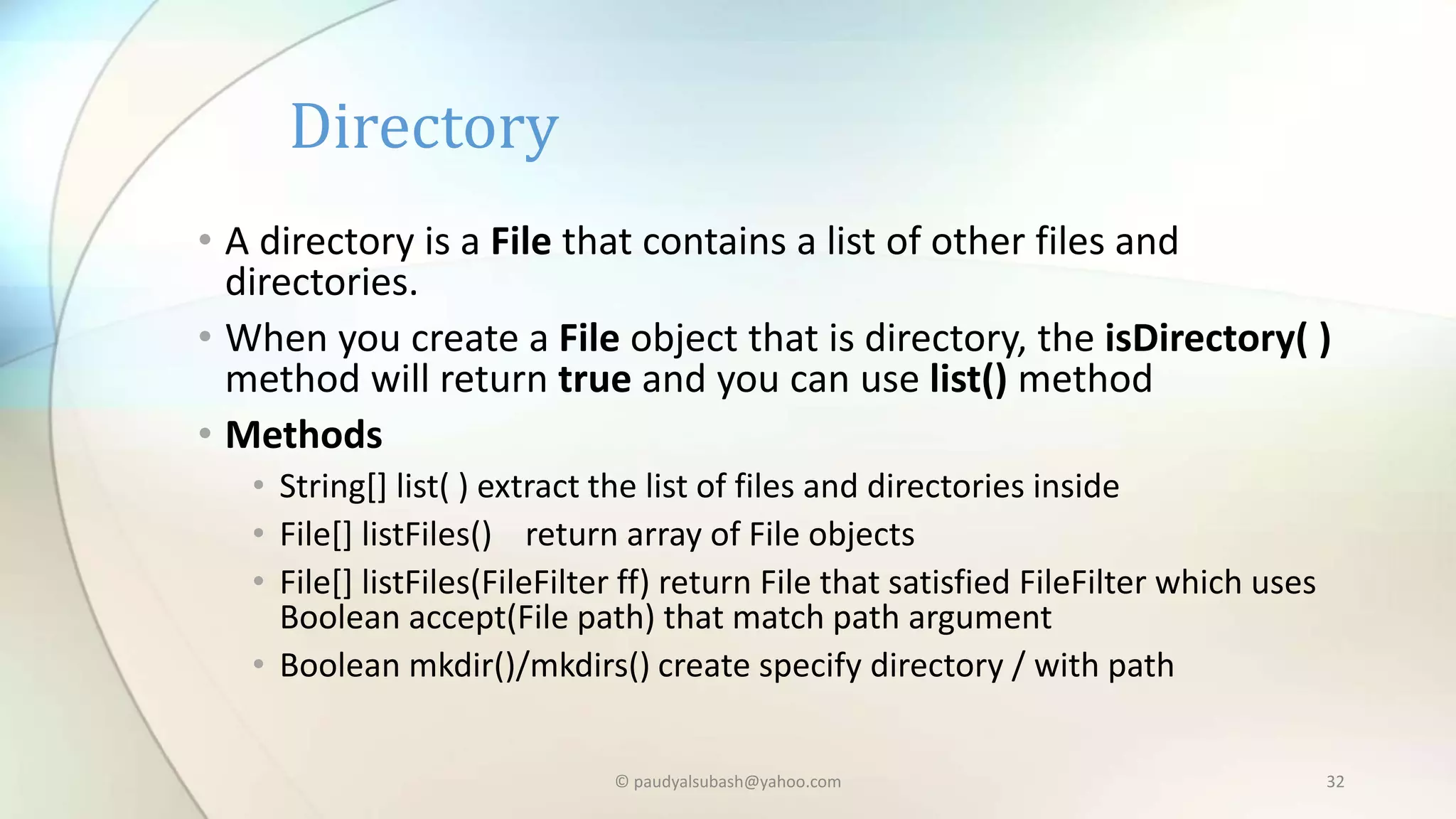 Directory

• A directory is a File that contains a list of other files and directories.
• When you create a File object that is directory, the isDirectory( ) method will return true and you can use list() method
• Methods
  • String[] list( ) extract the list of files and directories inside
  • File[] listFiles() return array of File objects
  • File[] listFiles(FileFilter ff) return File that satisfied FileFilter which uses Boolean accept(File path) that match path argument
  • Boolean mkdir()/mkdirs() create specify directory / with path

© paudyalsubash@yahoo.com

32